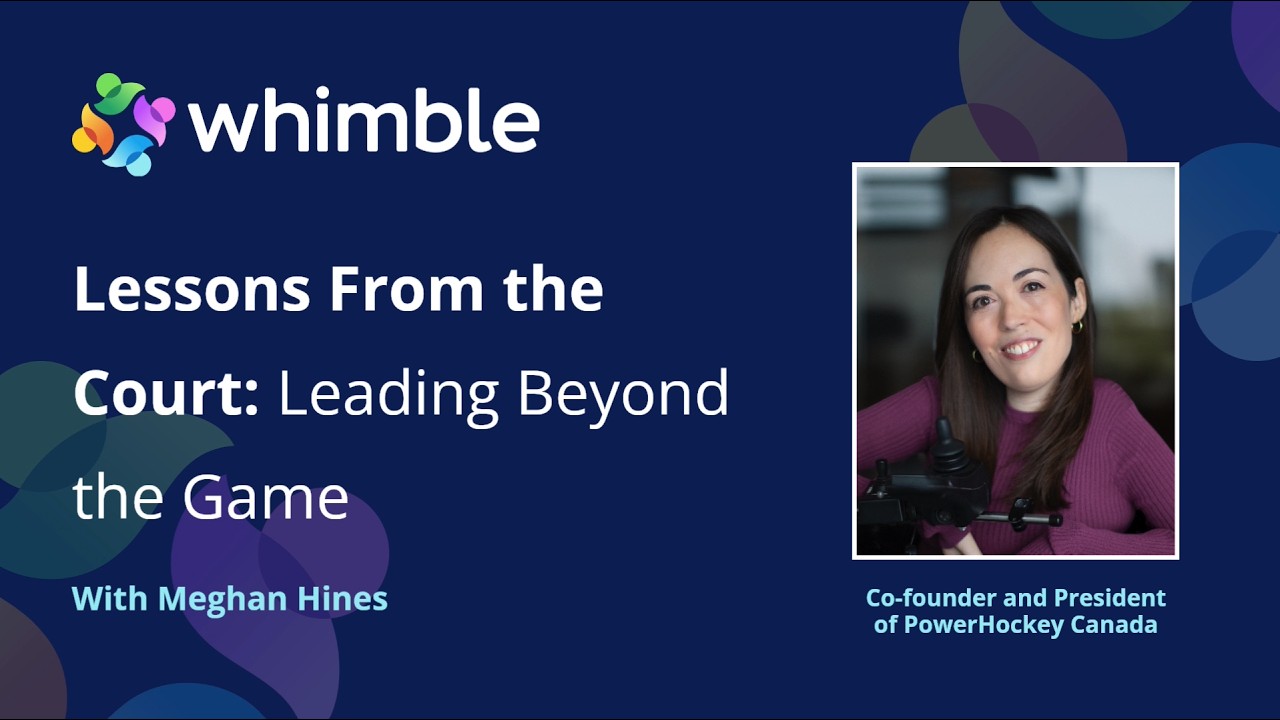 whimble

Lessons From the Court: Leading Beyond the Game

With Meghan Hines

Co-founder and President of PowerHockey Canada